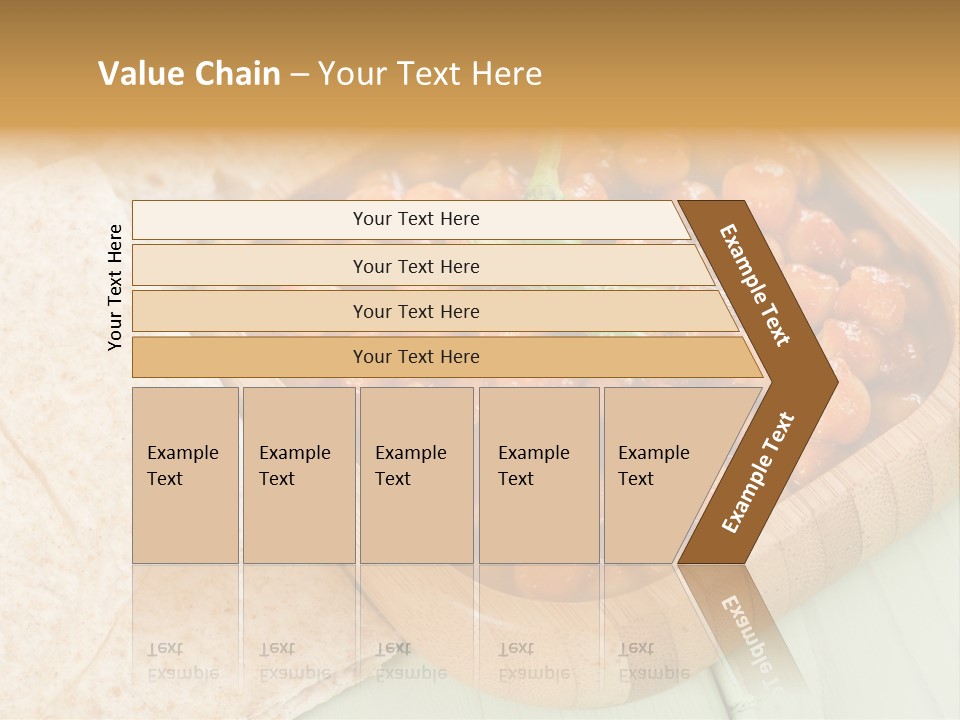 Value Chain – Your Text Here

Your Text Here

Your Text Here

Your Text Here

Your Text Here

Your Text Here

Example Text

Example Text

Example Text

Example Text

Example Text

Example Text

Example Text